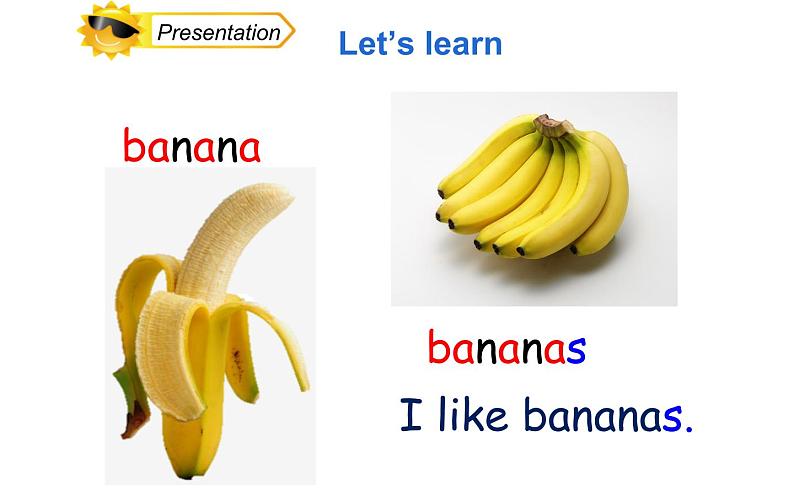 Presentation

Let's learn

banana

bananas

I like bananas.